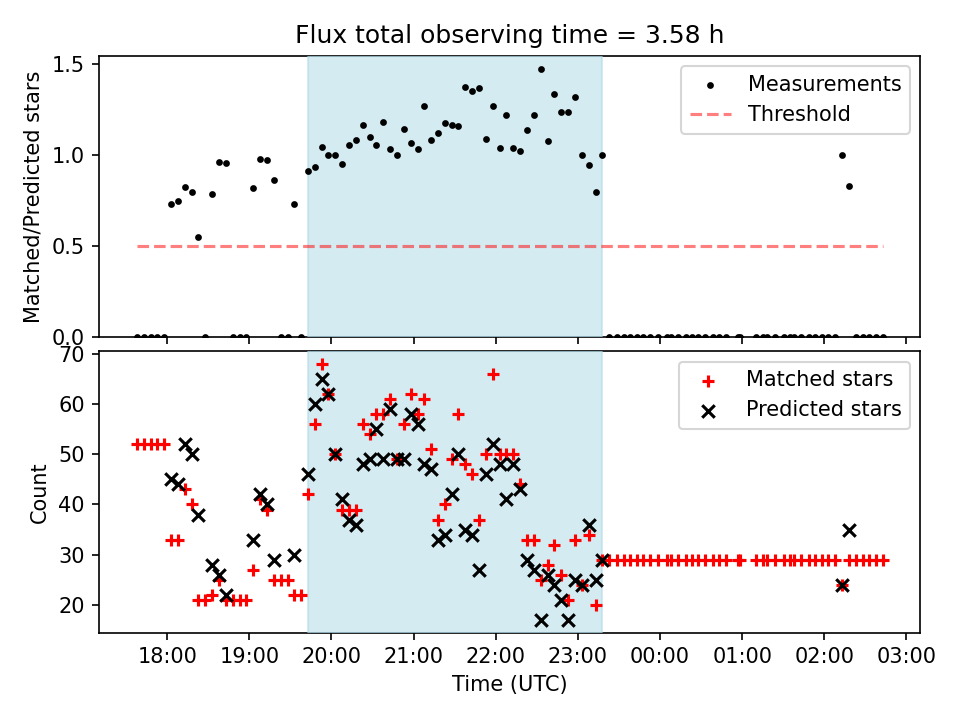 Flux total observing time = 3.58 h

Matched/Predicted stars

1.5
1.0
0.5
0.0

Measurements
Threshold

Count

70
60
50
40
30
20

Matched stars
Predicted stars

18:00 19:00 20:00 21:00 22:00 23:00 00:00 01:00 02:00 03:00

Time (UTC)